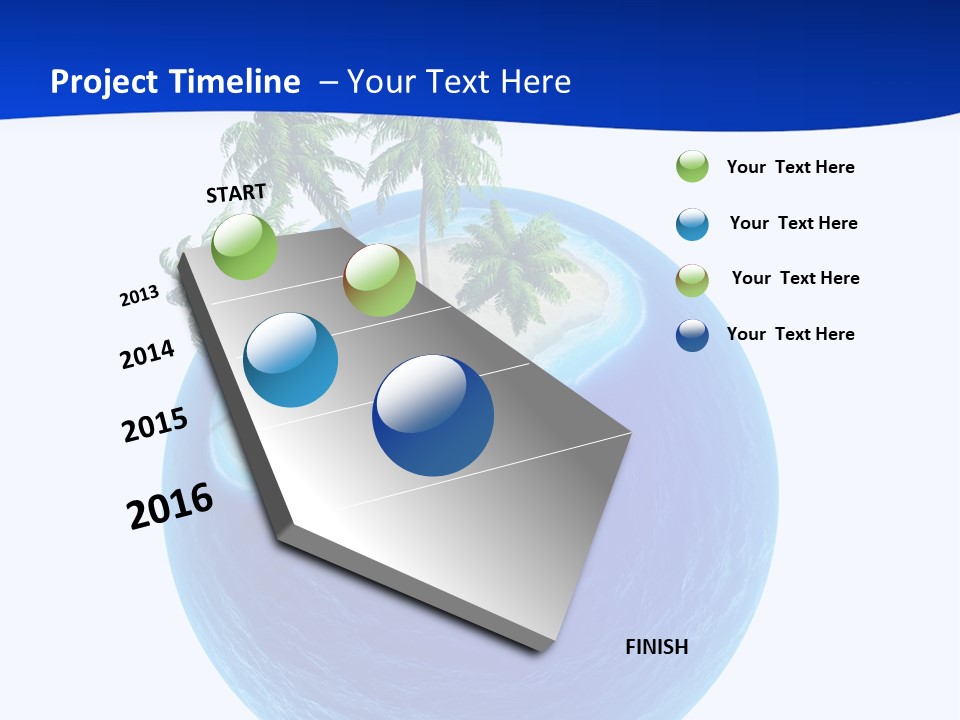 Project Timeline – Your Text Here

START

2013

2014

2015

2016

FINISH

Your Text Here

Your Text Here

Your Text Here

Your Text Here